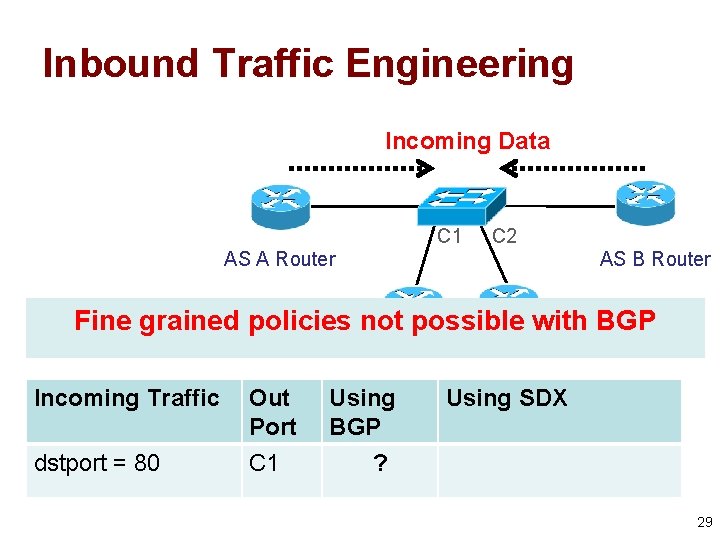 Inbound Traffic Engineering

Incoming Data

C1 C2

AS A Router

AS B Router

Fine grained policies not possible with BGP

| Incoming Traffic | Out Port | Using BGP | Using SDX |
|---|---|---|---|
| dstport = 80 | C1 | ? | |

29